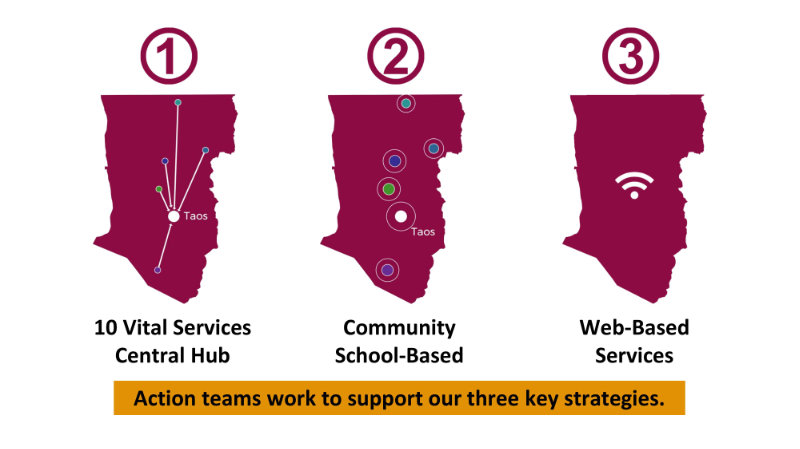 ①

Taos

10 Vital Services Central Hub

②

Taos

Community School-Based

③

Web-Based Services

Action teams work to support our three key strategies.